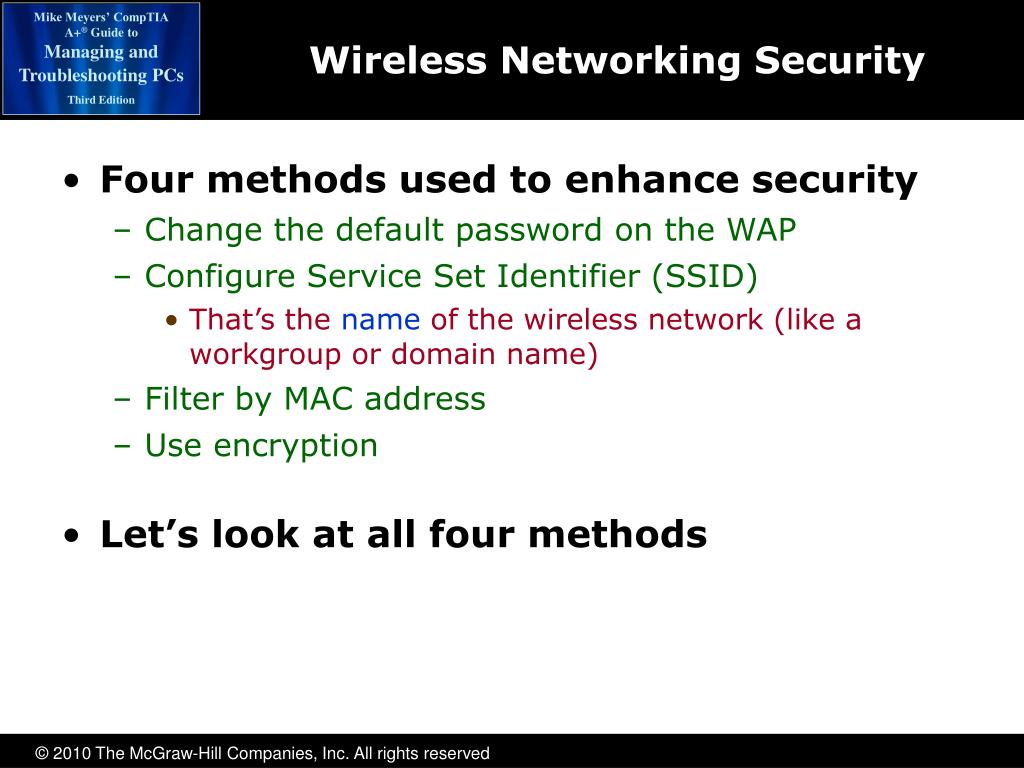 Mike Meyers' CompTIA A+® Guide to Managing and Troubleshooting PCs Third Edition

Wireless Networking Security

• Four methods used to enhance security
– Change the default password on the WAP
– Configure Service Set Identifier (SSID)
• That's the name of the wireless network (like a workgroup or domain name)
– Filter by MAC address
– Use encryption

• Let's look at all four methods

© 2010 The McGraw-Hill Companies, Inc. All rights reserved